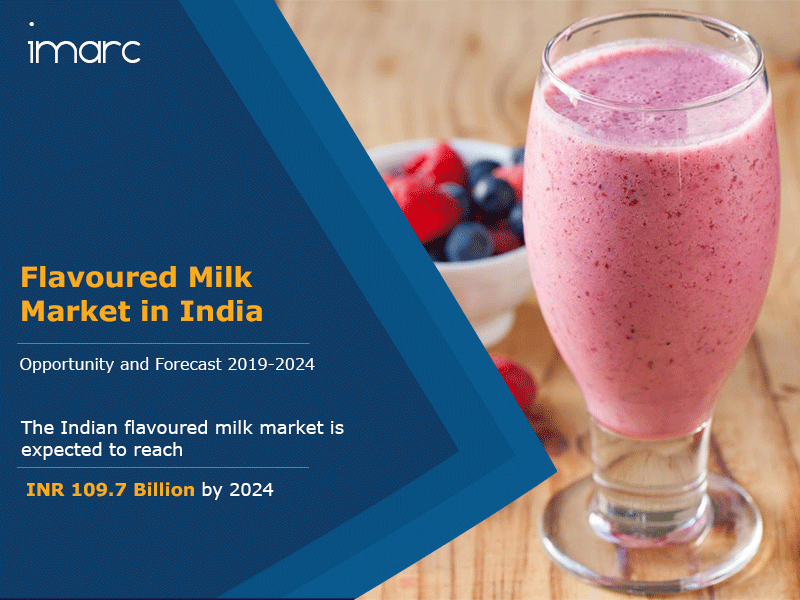 imarc

Flavoured Milk Market in India

Opportunity and Forecast 2019-2024

The Indian flavoured milk market is expected to reach

INR 109.7 Billion by 2024